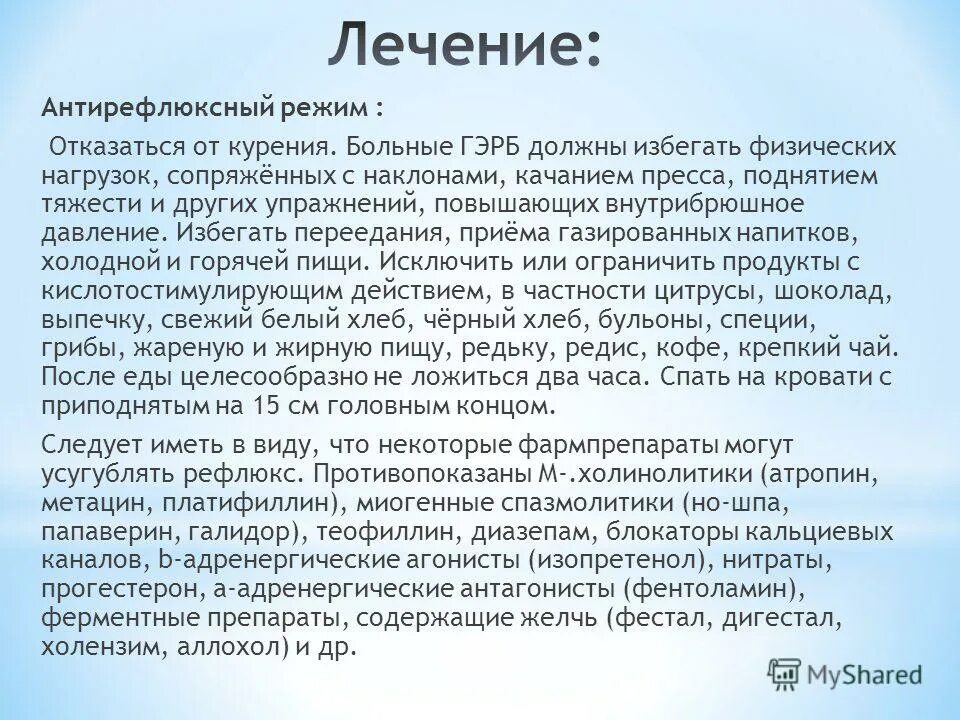 Лечение:

Антирефлюксный режим :

Отказаться от курения. Больные ГЭРБ должны избегать физических нагрузок, сопряжённых с наклонами, качанием пресса, поднятием тяжести и других упражнений, повышающих внутрибрюшное давление. Избегать переедания, приёма газированных напитков, холодной и горячей пищи. Исключить или ограничить продукты с кислотостимулирующим действием, в частности цитрусы, шоколад, выпечку, свежий белый хлеб, чёрный хлеб, бульоны, специи, грибы, жареную и жирную пищу, редьку, редис, кофе, крепкий чай. После еды целесообразно не ложиться два часа. Спать на кровати с приподнятым на 15 см головным концом.

Следует иметь в виду, что некоторые фармпрепараты могут усугублять рефлюкс. Противопоказаны М-.холинолитики (атропин, метацин, платифиллин), миогенные спазмолитики (но-шпа, папаверин, галидор), теофиллин, диазепам, блокаторы кальциевых каналов, b-адренергические агонисты (изопретенол), нитраты, прогестерон, а-адренергические антагонисты (фентоламин), ферментные препараты, содержащие желчь (фестал, дигестал, холензим, аллохол) и др.

MyShared